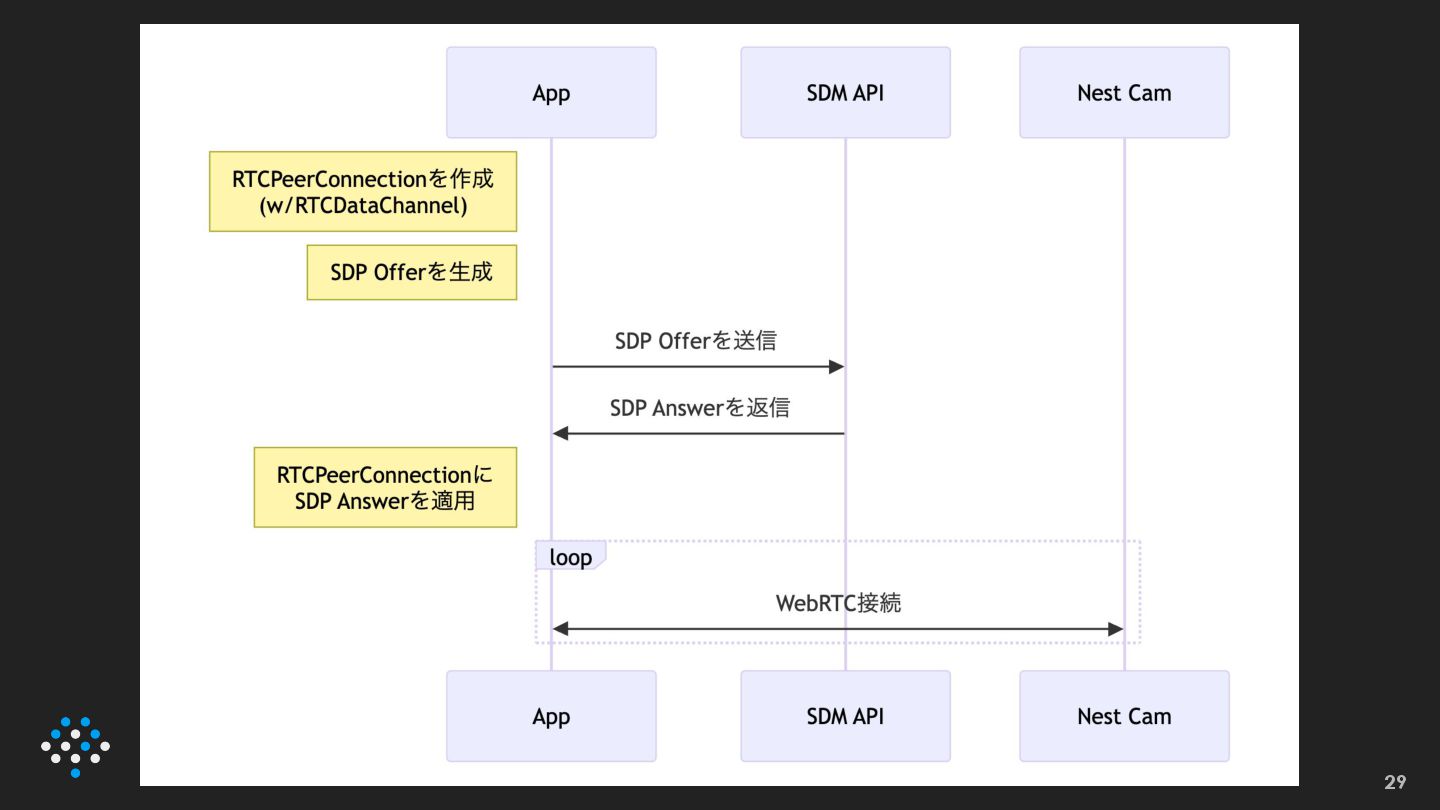 App

SDM API

Nest Cam

RTCPeerConnectionを作成 (w/RTCDataChannel)

SDP Offerを生成

SDP Offerを送信

SDP Answerを返信

RTCPeerConnectionに SDP Answerを適用

loop

WebRTC接続

App

SDM API

Nest Cam

29